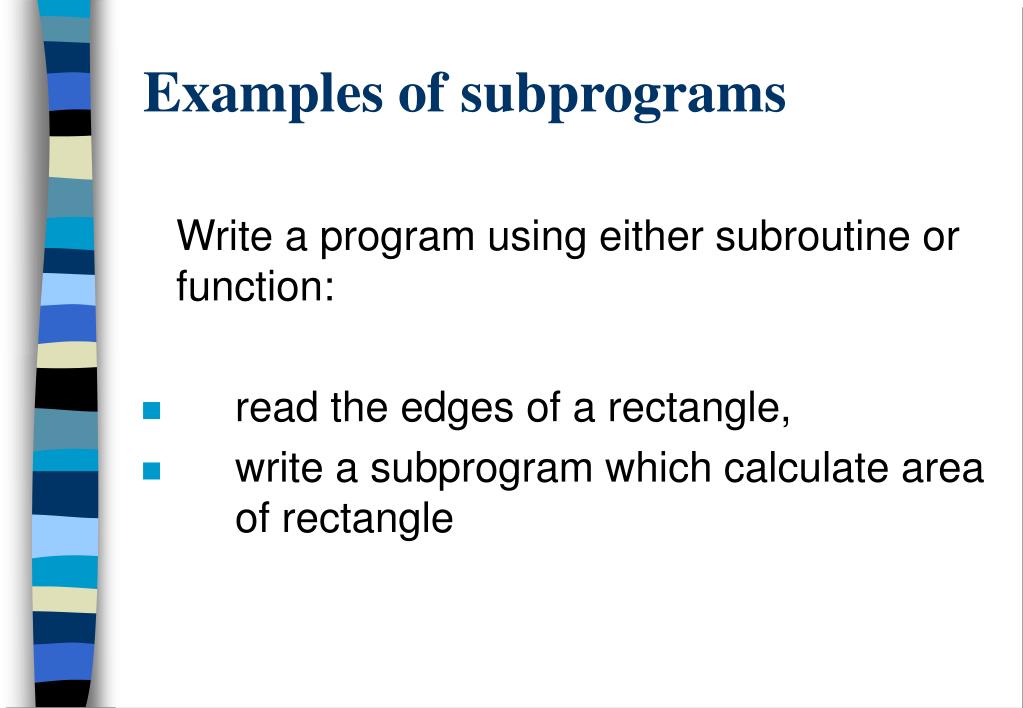 Examples of subprograms

Write a program using either subroutine or function:

- read the edges of a rectangle,
- write a subprogram which calculate area of rectangle